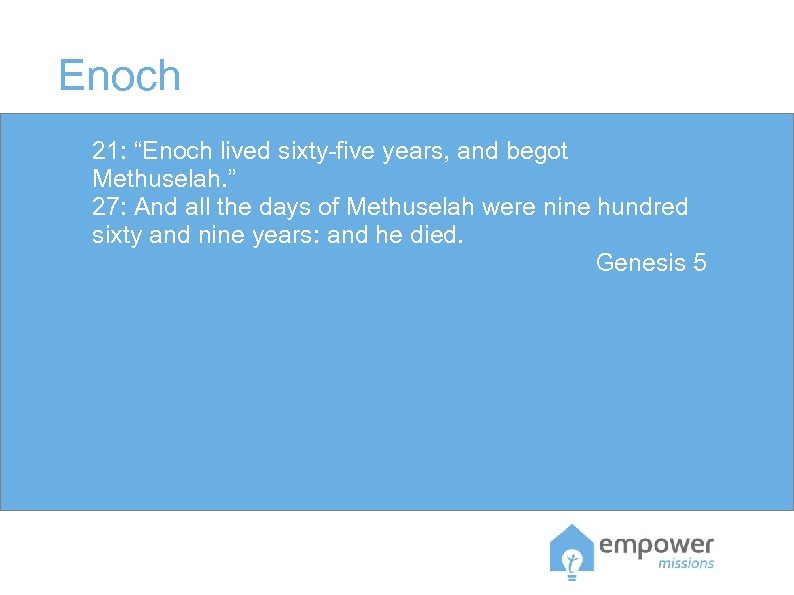 Enoch

21: “Enoch lived sixty-five years, and begot Methuselah.”
27: And all the days of Methuselah were nine hundred sixty and nine years: and he died.

Genesis 5

empower
missions